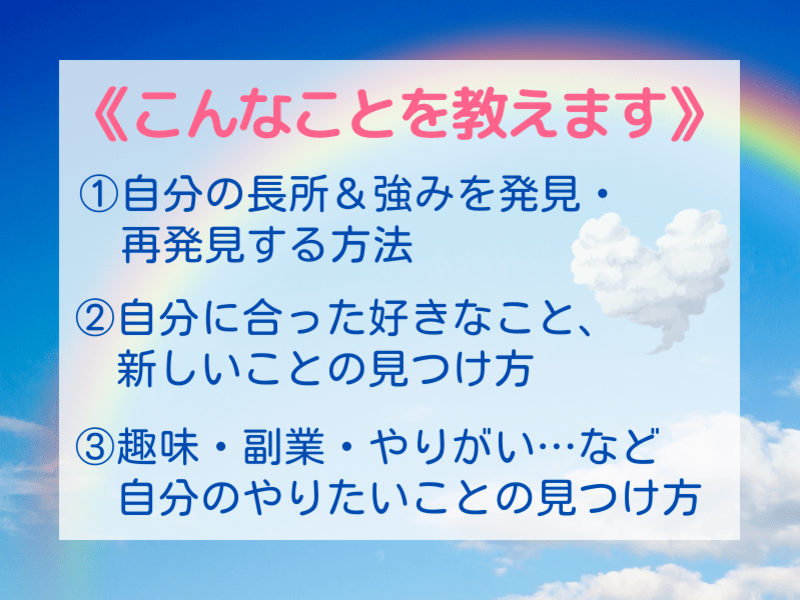 《こんなことを教えます》

①自分の長所＆強みを発見・再発見する方法

②自分に合った好きなこと、新しいことの見つけ方

③趣味・副業・やりがい…など自分のやりたいことの見つけ方